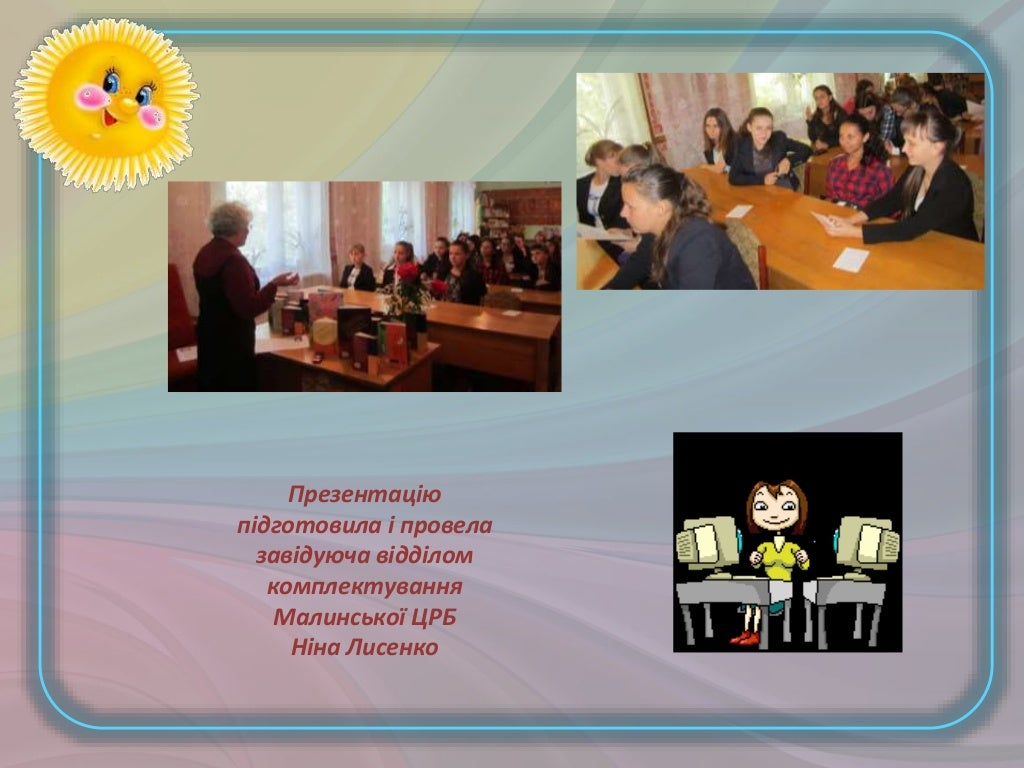 Презентацію
підготовила і провела
завідуюча відділом
комплектування
Малинської ЦРБ
Ніна Лисенко